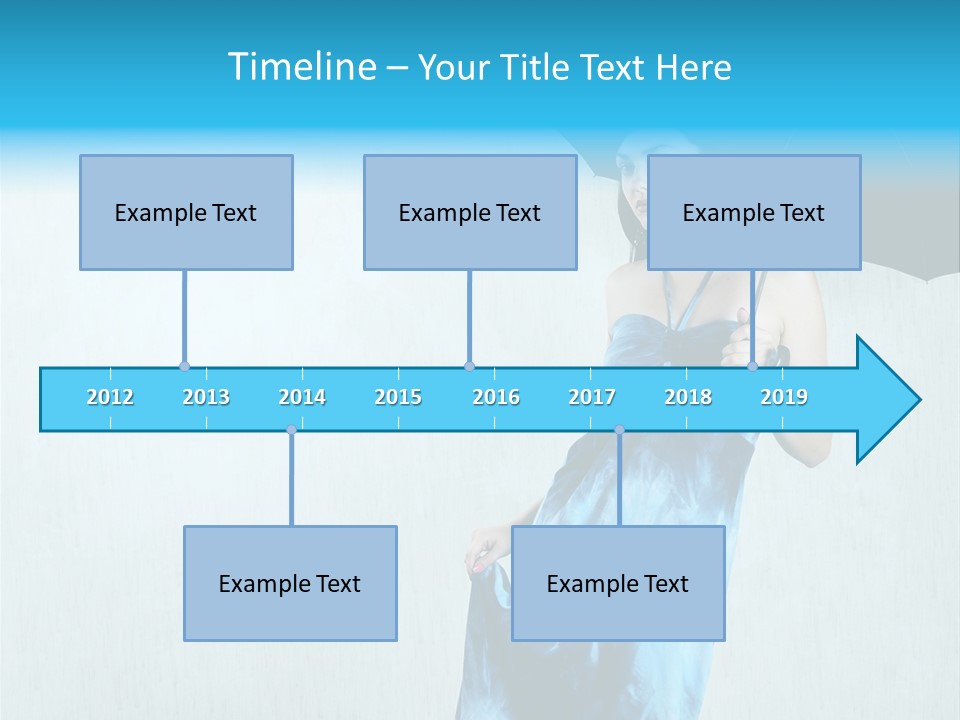 Timeline – Your Title Text Here

Example Text

Example Text

Example Text

2012 2013 2014 2015 2016 2017 2018 2019

Example Text

Example Text